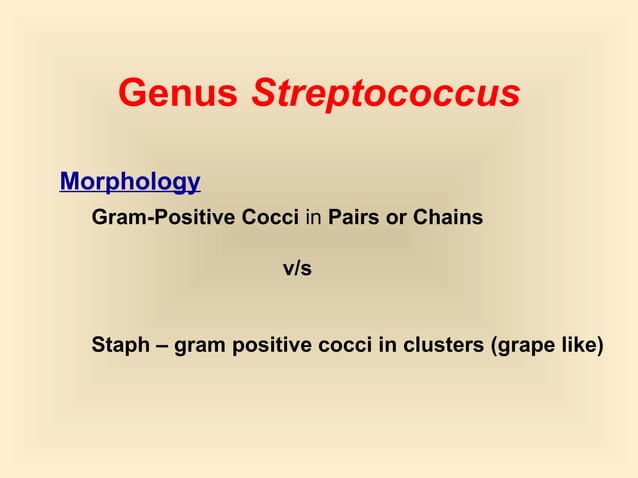 Genus Streptococcus

Morphology

Gram-Positive Cocci in Pairs or Chains

v/s

Staph – gram positive cocci in clusters (grape like)